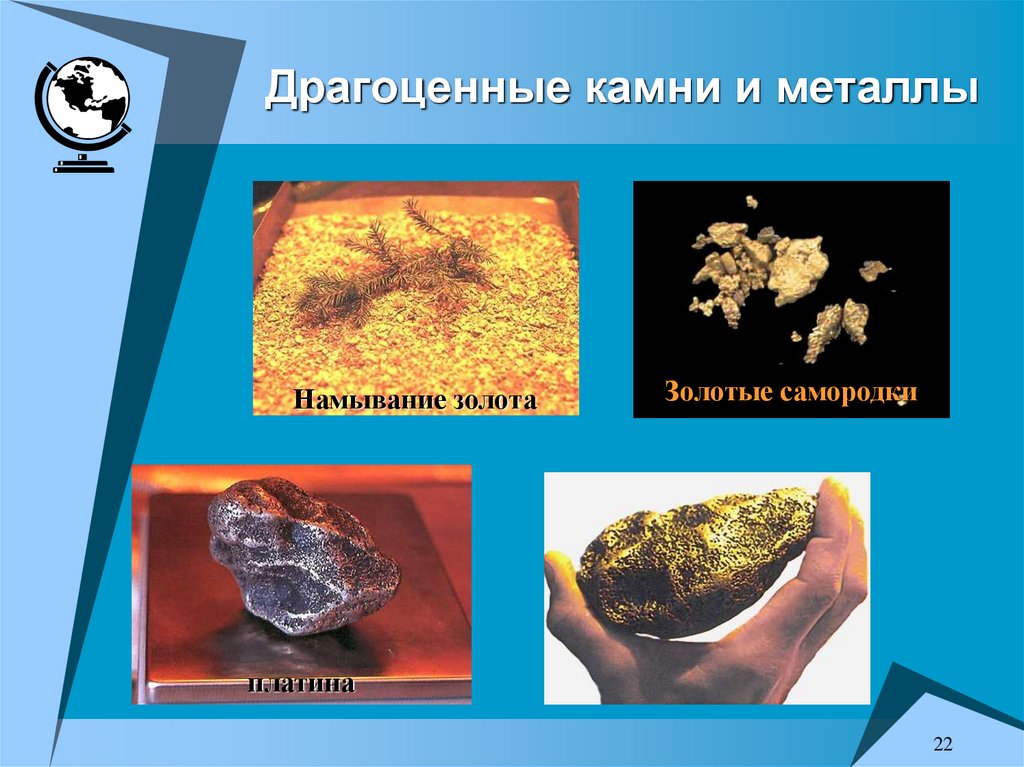 Драгоценные камни и металлы

Намывание золота

Золотые самородки

платина

22